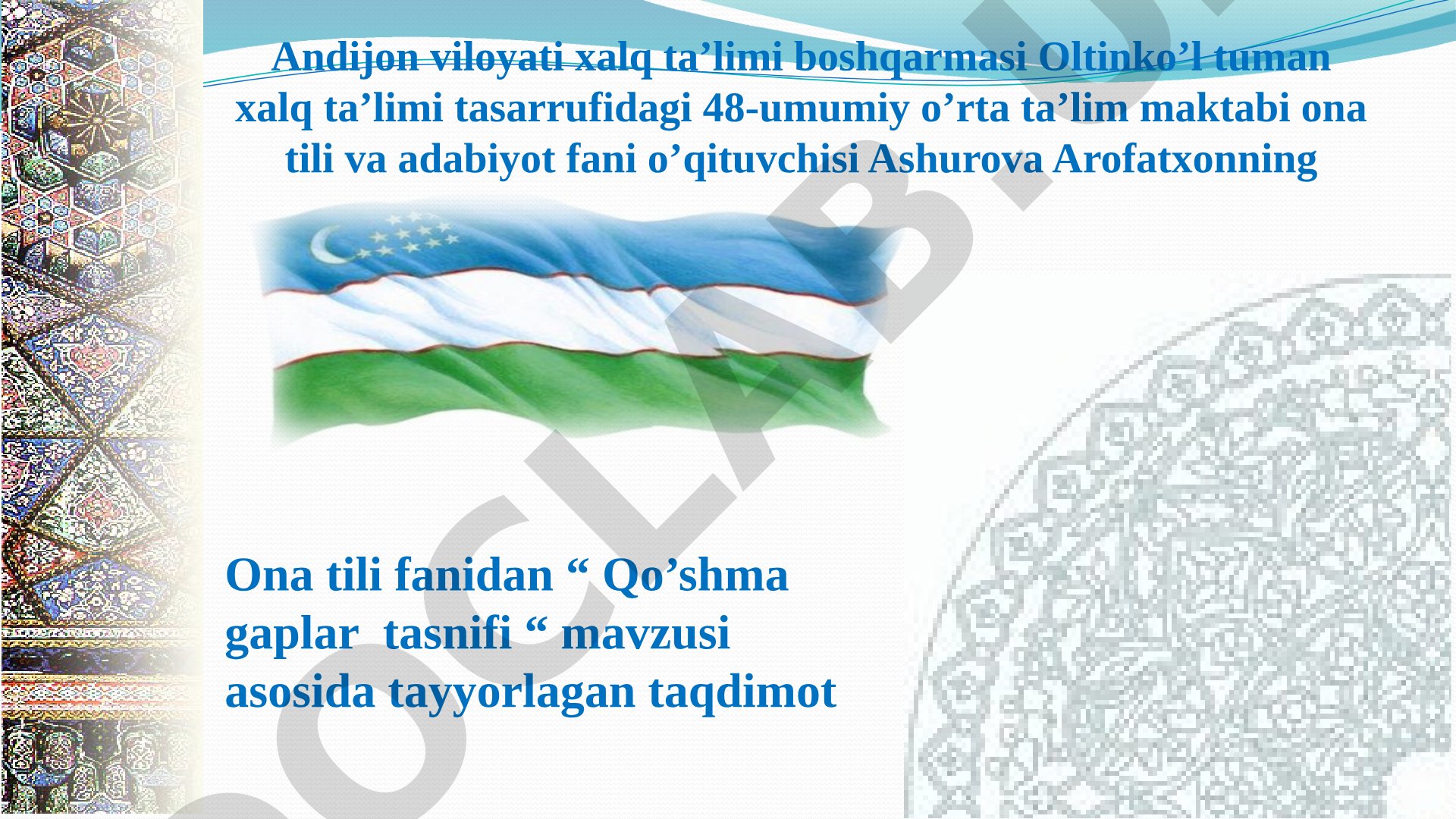 Andijon viloyati xalq ta’limi boshqarmasi Oltinko’l tuman xalq ta’limi tasarrufidagi 48-umumiy o’rta ta’lim maktabi ona tili va adabiyot fani o’qituvchisi Ashurova Arofatxonning

Ona tili fanidan “ Qo’shma gaplar tasnifi “ mavzusi asosida tayyorlagan taqdimot

DOCLAB.UZ